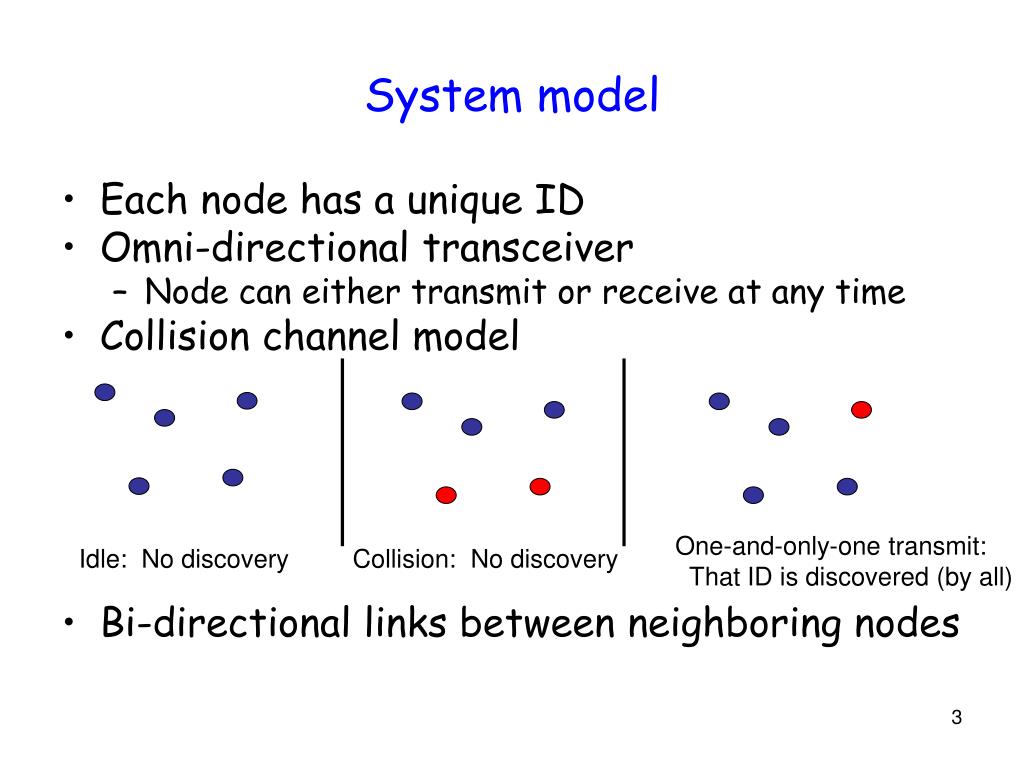 System model

• Each node has a unique ID
• Omni-directional transceiver
  – Node can either transmit or receive at any time
• Collision channel model

Idle: No discovery

Collision: No discovery

One-and-only-one transmit: That ID is discovered (by all)

• Bi-directional links between neighboring nodes

3